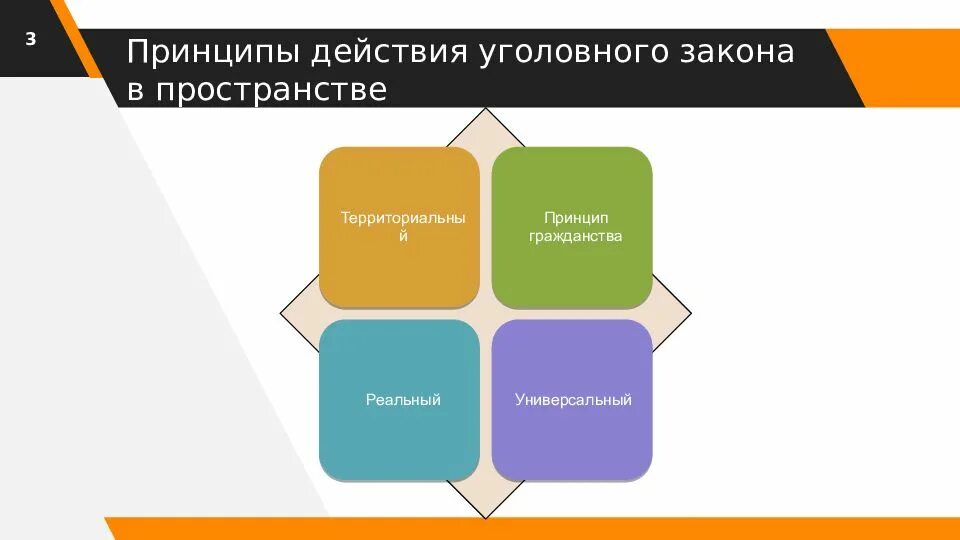 3

Принципы действия уголовного закона в пространстве

Территориальный

Принцип гражданства

Реальный

Универсальный